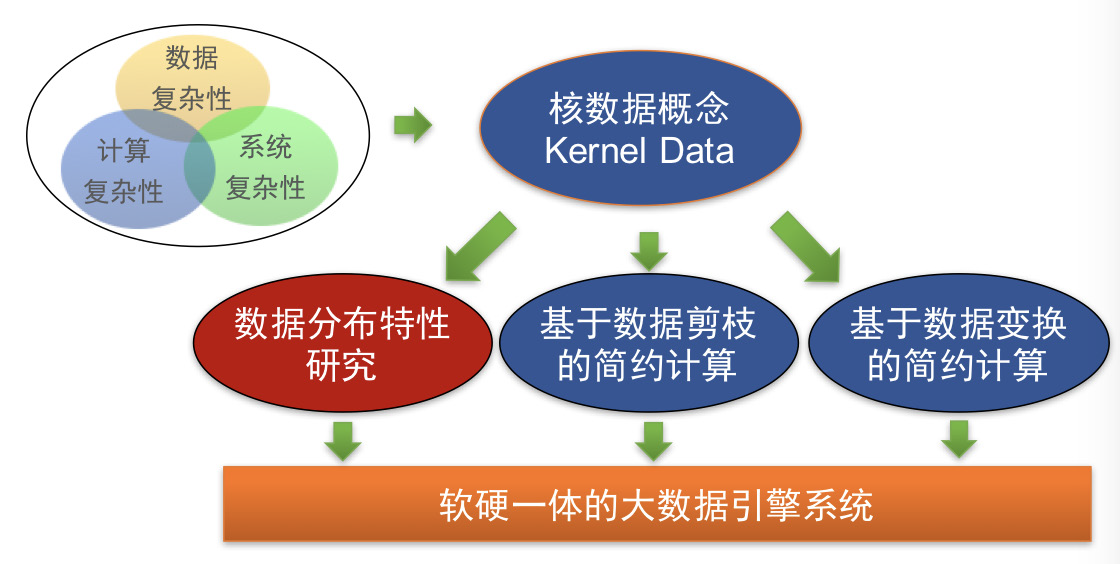 数据
复杂性

计算
复杂性

系统
复杂性

核数据概念
Kernel Data

数据分布特性
研究

基于数据剪枝
的简约计算

基于数据变换
的简约计算

软硬一体的大数据引擎系统